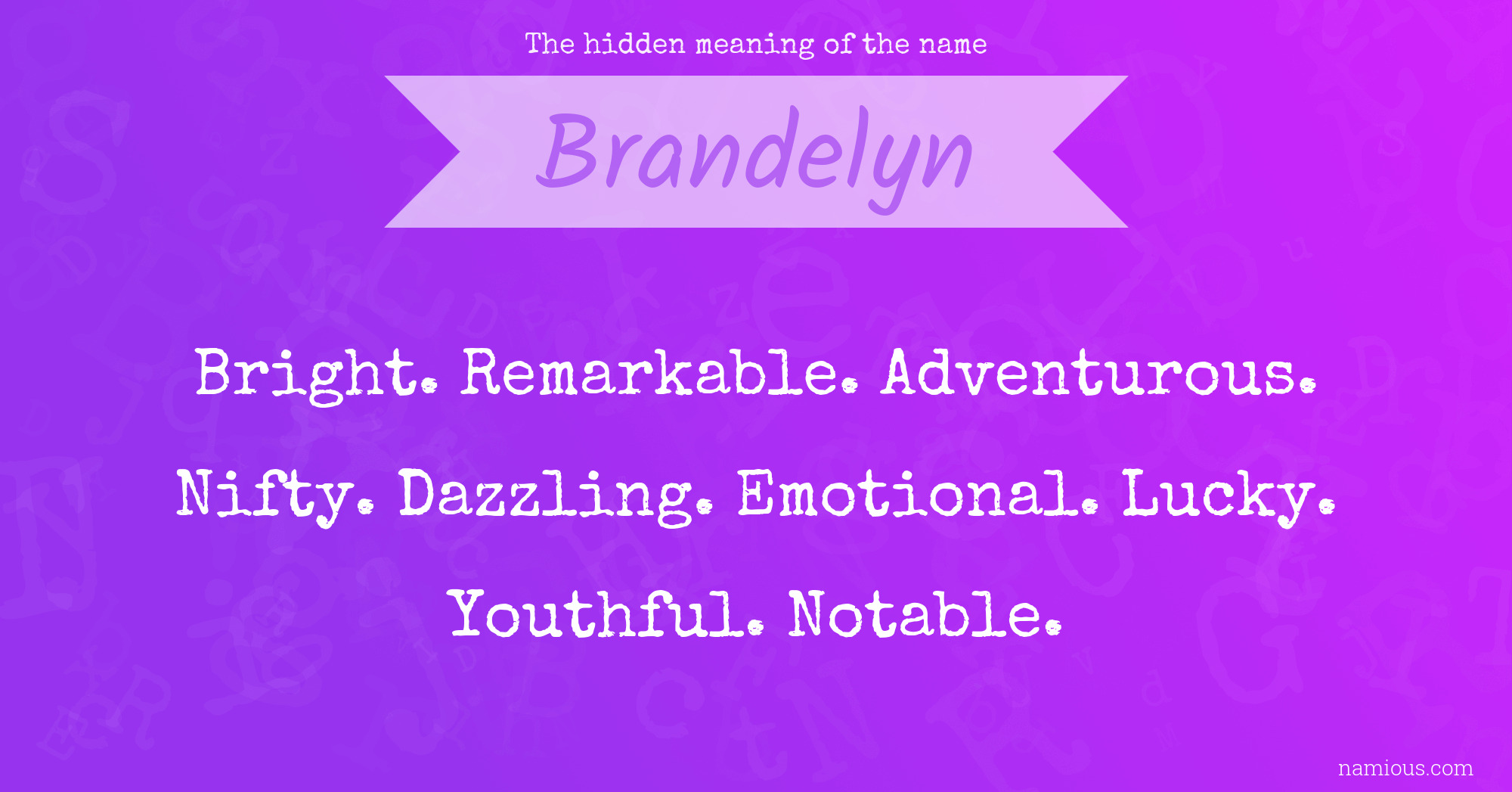 The hidden meaning of the name

Brandelyn

Bright. Remarkable. Adventurous. Nifty. Dazzling. Emotional. Lucky. Youthful. Notable.

namious.com